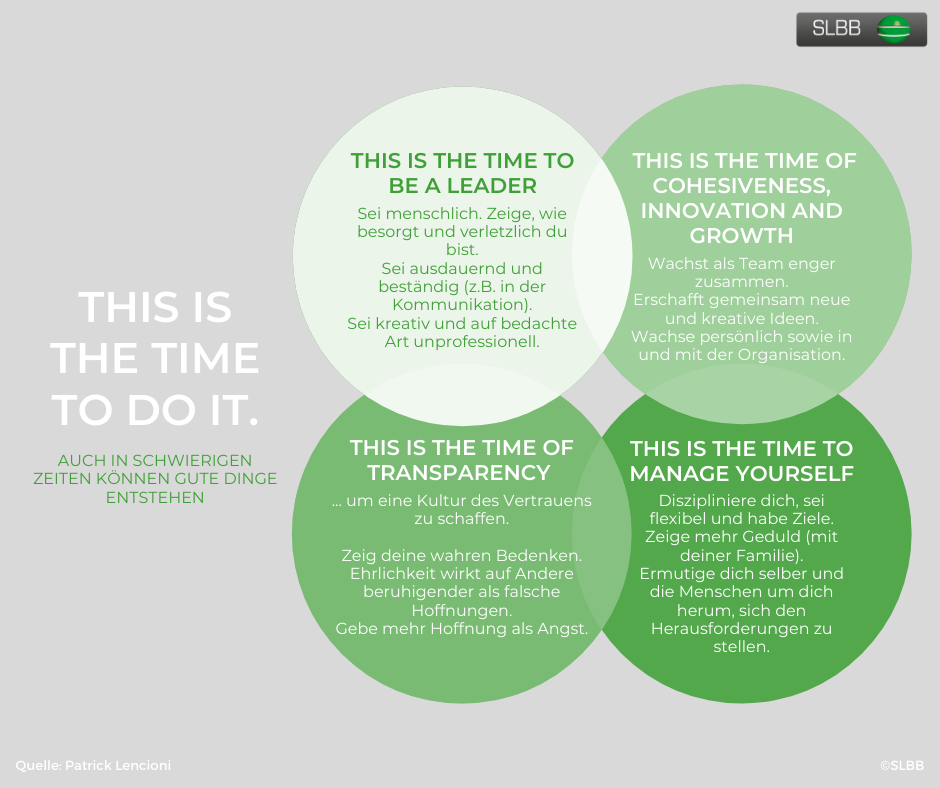 SLBB

THIS IS THE TIME TO DO IT.

AUCH IN SCHWIERIGEN ZEITEN KÖNNEN GUTE DINGE ENTSTEHEN

THIS IS THE TIME TO BE A LEADER

Sei menschlich. Zeige, wie besorgt und verletzlich du bist.
Sei ausdauernd und beständig (z.B. in der Kommunikation).
Sei kreativ und auf bedachte Art unprofessionell.

THIS IS THE TIME OF COHESIVENESS, INNOVATION AND GROWTH

Wachst als Team enger zusammen.
Erschafft gemeinsam neue und kreative Ideen.
Wachse persönlich sowie in und mit der Organisation.

THIS IS THE TIME OF TRANSPARENCY

... um eine Kultur des Vertrauens zu schaffen.

Zeig deine wahren Bedenken.
Ehrlichkeit wirkt auf Andere beruhigender als falsche Hoffnungen.
Gebe mehr Hoffnung als Angst.

THIS IS THE TIME TO MANAGE YOURSELF

Diszipliniere dich, sei flexibel und habe Ziele.
Zeige mehr Geduld (mit deiner Familie).
Ermutige dich selber und die Menschen um dich herum, sich den Herausforderungen zu stellen.

Quelle: Patrick Lencioni

©SLBB